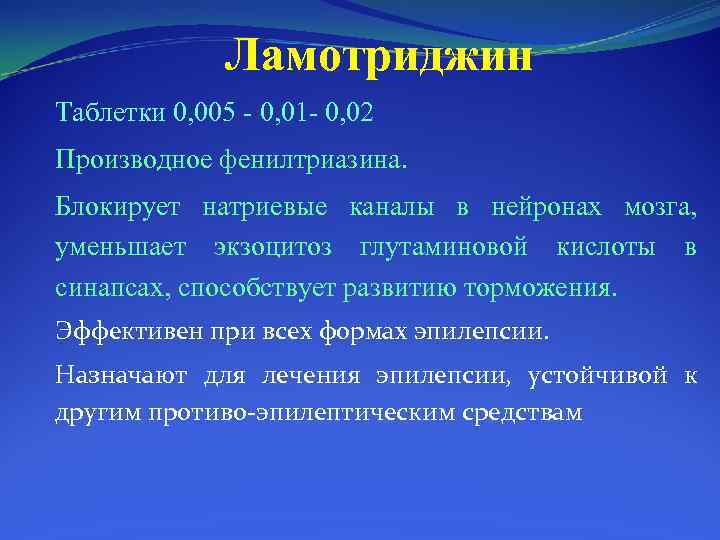 Ламотриджин

Таблетки 0,005 - 0,01- 0,02

Производное фенилтриазина.

Блокирует натриевые каналы в нейронах мозга, уменьшает экзоцитоз глутаминовой кислоты в синапсах, способствует развитию торможения.

Эффективен при всех формах эпилепсии.

Назначают для лечения эпилепсии, устойчивой к другим противо-эпилептическим средствам